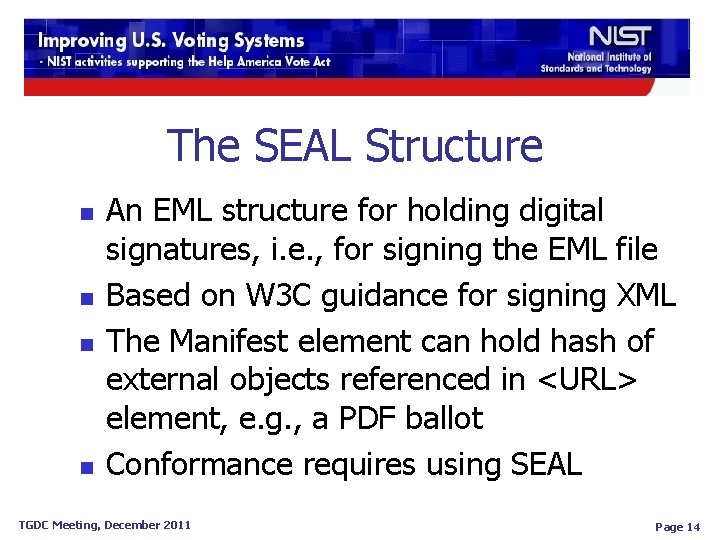 Improving U.S. Voting Systems
- NIST activities supporting the Help America Vote Act

NIST
National Institute of Standards and Technology

The SEAL Structure

- An EML structure for holding digital signatures, i.e., for signing the EML file
- Based on W3C guidance for signing XML
- The Manifest element can hold hash of external objects referenced in <URL> element, e.g., a PDF ballot
- Conformance requires using SEAL

TGDC Meeting, December 2011

Page 14